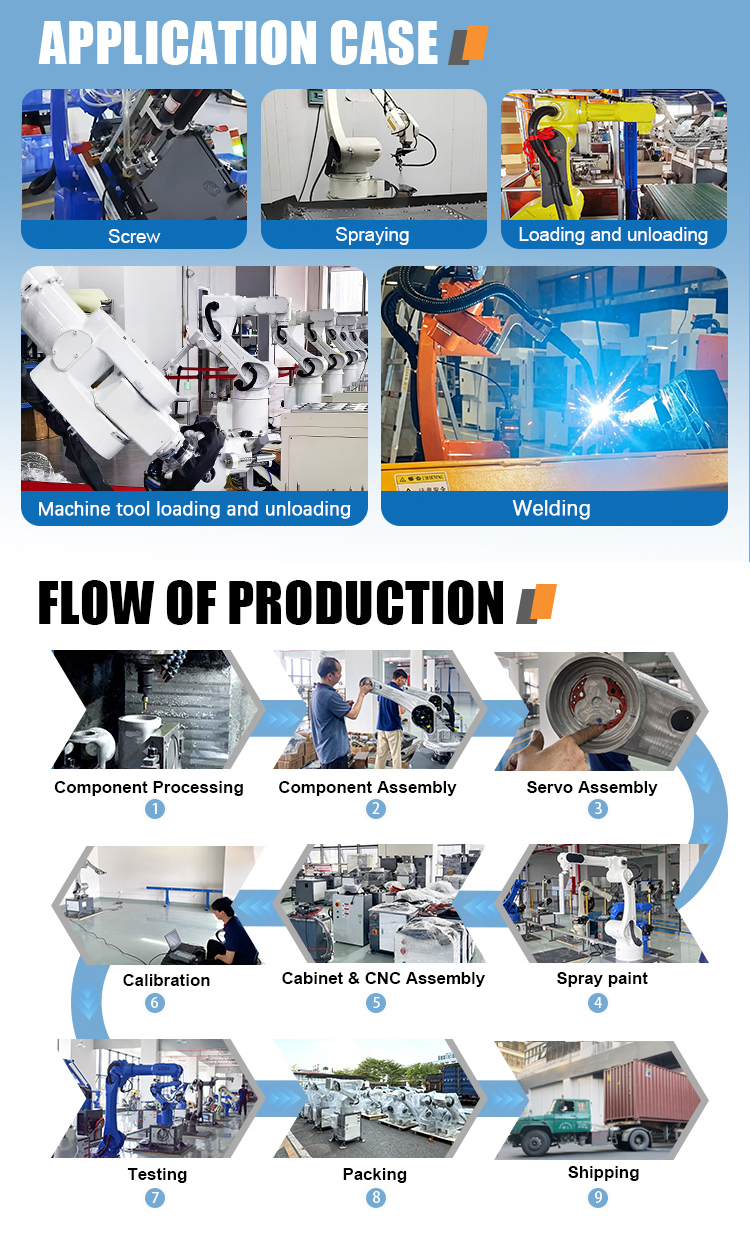 APPLICATION CASE

Screw

Spraying

Loading and unloading

Machine tool loading and unloading

Welding

FLOW OF PRODUCTION

Component Processing
1

Component Assembly
2

Servo Assembly
3

Calibration
6

Cabinet & CNC Assembly
5

Spray paint
4

Testing
7

Packing
8

Shipping
9